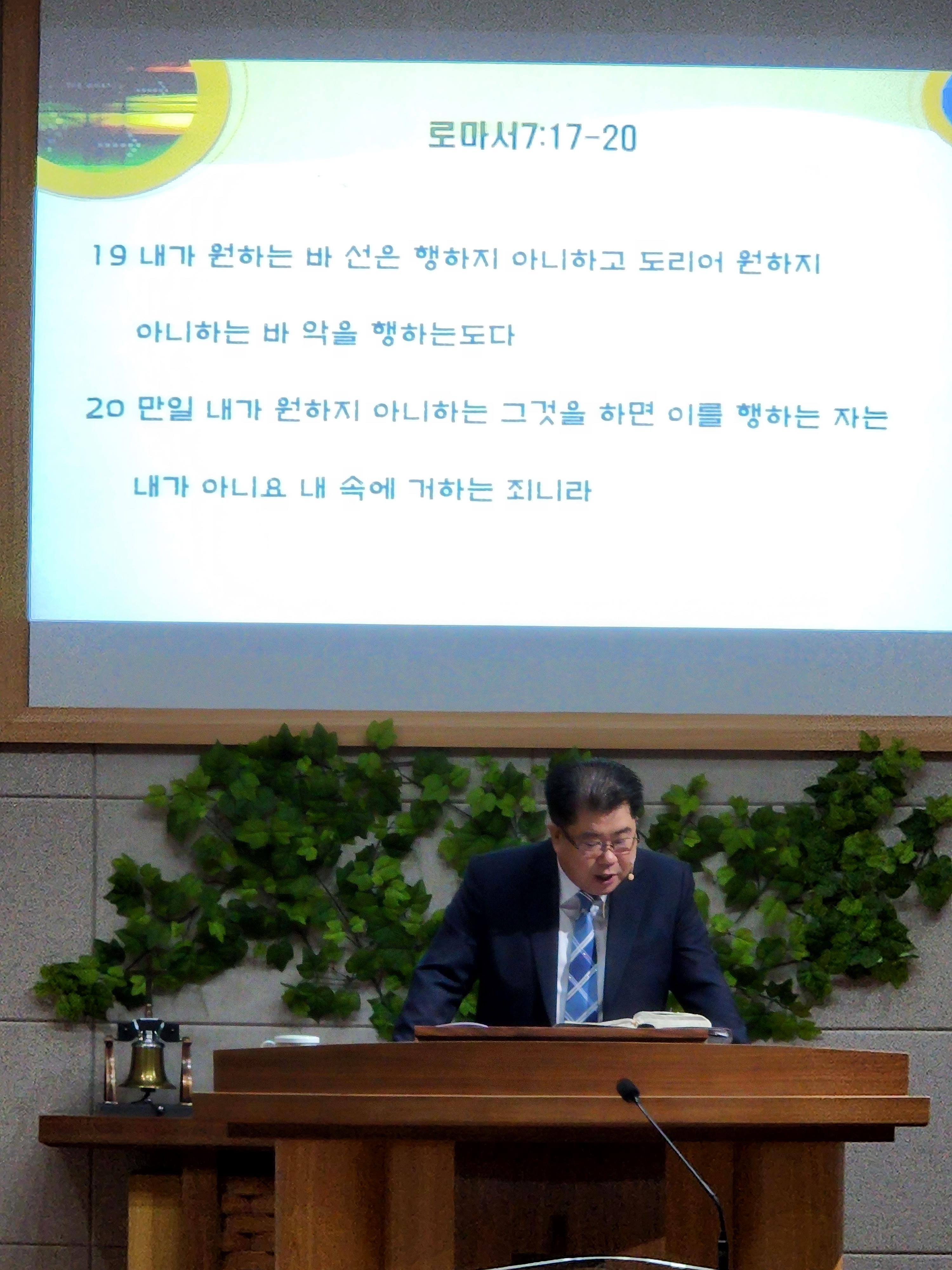 로마서7:17-20

19 내가 원하는 바 선은 행하지 아니하고 도리어 원하지 아니하는 바 악을 행하는도다

20 만일 내가 원하지 아니하는 그것을 하면 이를 행하는 자는 내가 아니요 내 속에 거하는 죄니라